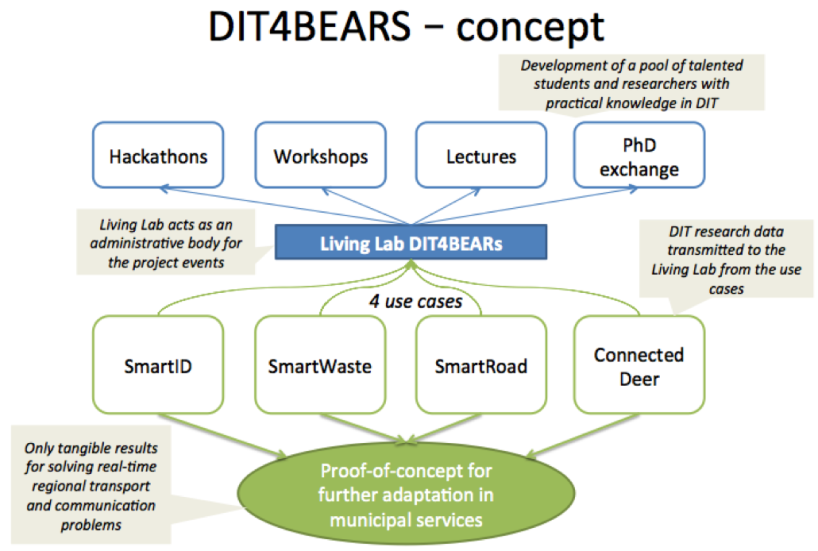 DIT4BEARS – concept

Development of a pool of talented students and researchers with practical knowledge in DIT

Hackathons

Workshops

Lectures

PhD exchange

Living Lab acts as an administrative body for the project events

Living Lab DIT4BEARs

DIT research data transmitted to the Living Lab from the use cases

4 use cases

SmartID

SmartWaste

SmartRoad

Connected Deer

Only tangible results for solving real-time regional transport and communication problems

Proof-of-concept for further adaptation in municipal services